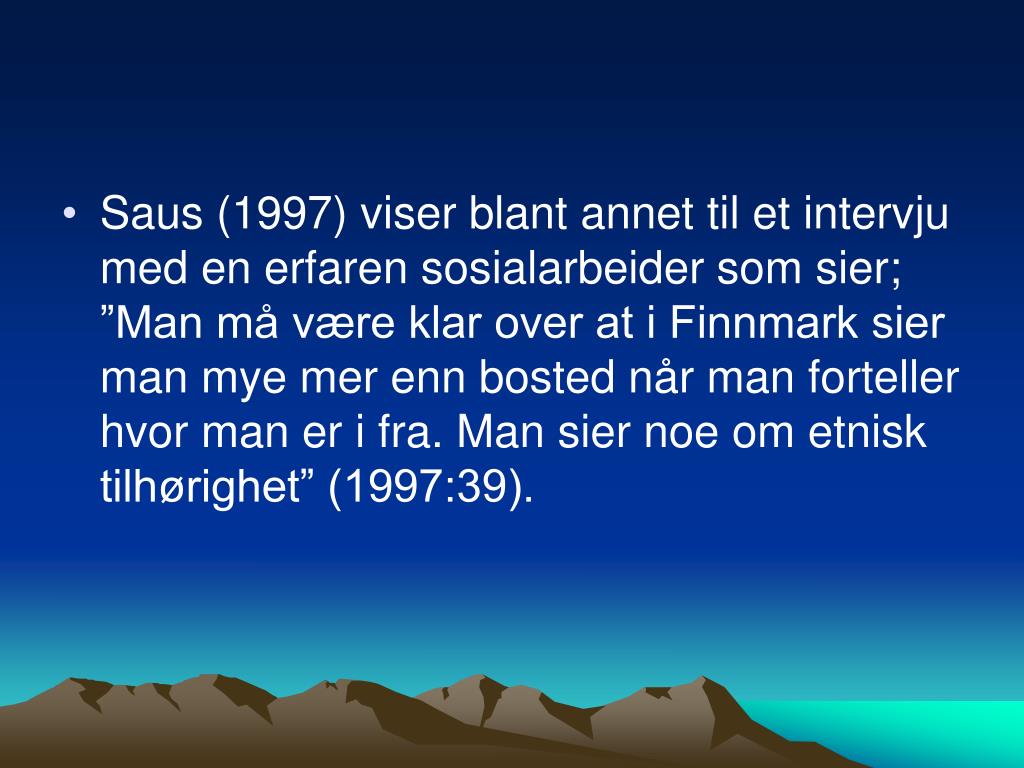 • Saus (1997) viser blant annet til et intervju med en erfaren sosialarbeider som sier; ”Man må være klar over at i Finnmark sier man mye mer enn bosted når man forteller hvor man er i fra. Man sier noe om etnisk tilhørighet” (1997:39).